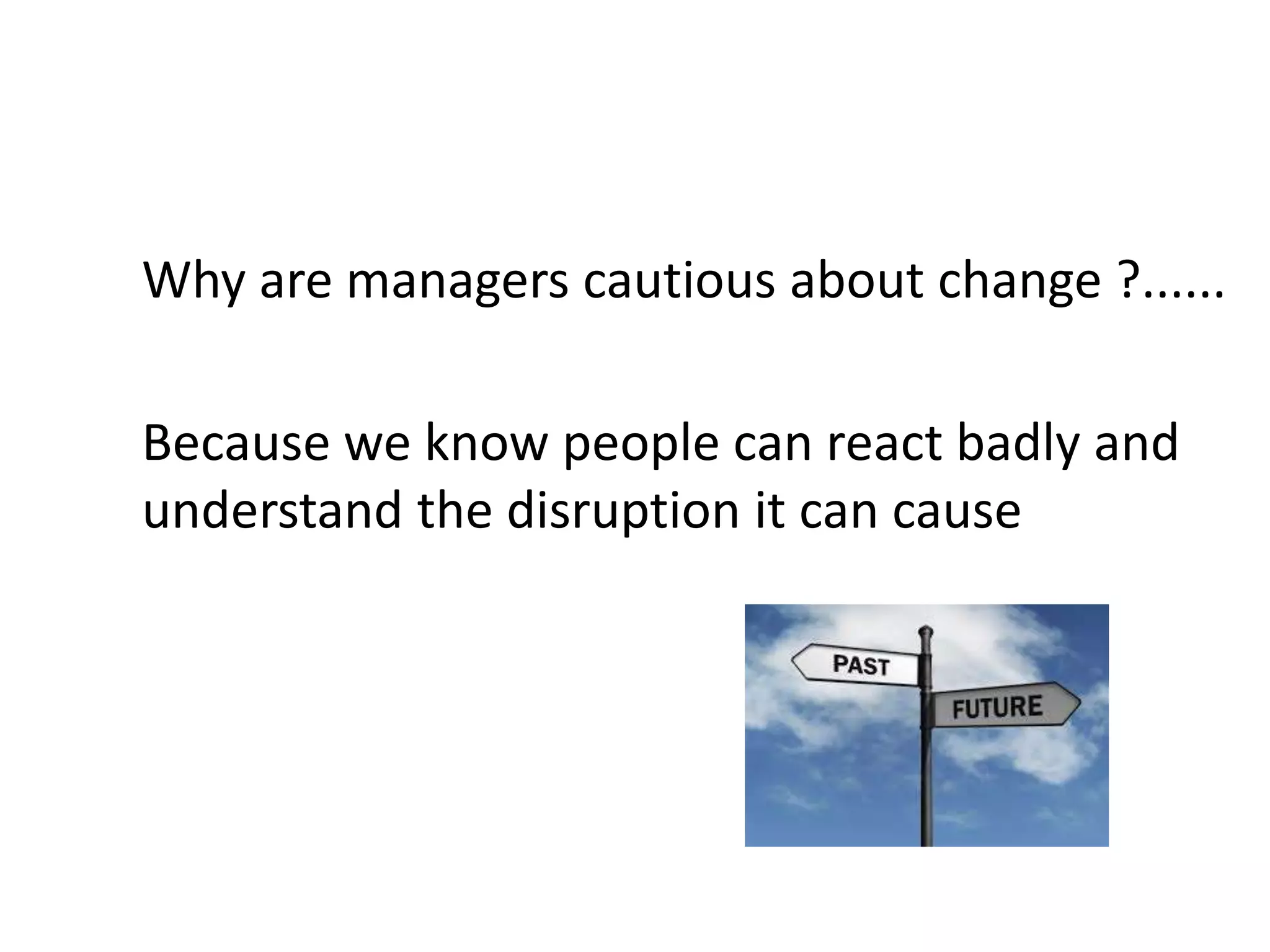 Why are managers cautious about change ?......

Because we know people can react badly and understand the disruption it can cause

PAST

FUTURE